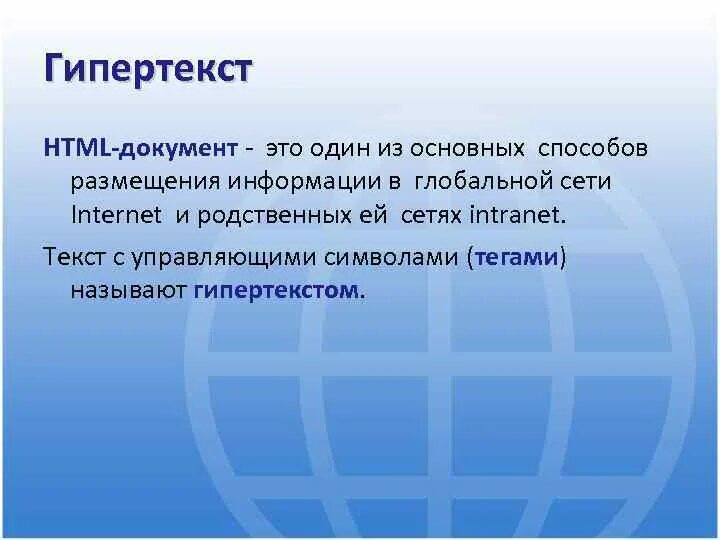 Гипертекст

HTML-документ - это один из основных способов размещения информации в глобальной сети Internet и родственных ей сетях intranet.

Текст с управляющими символами (тегами) называют гипертекстом.